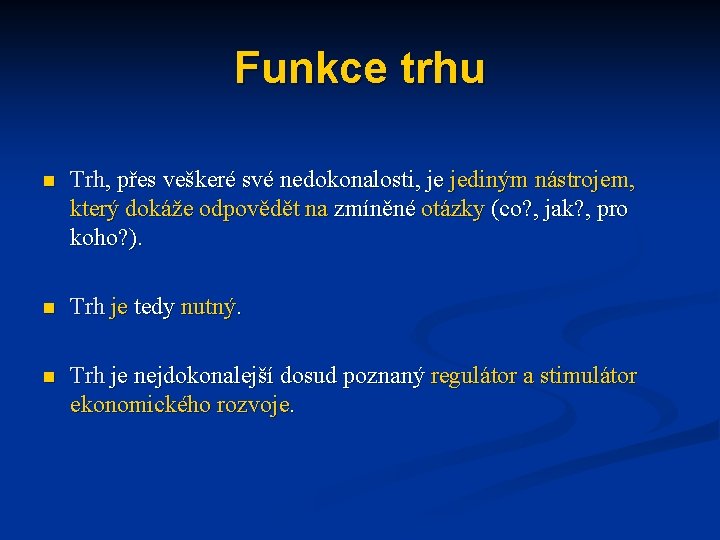 Funkce trhu

Trh, přes veškeré své nedokonalosti, je jediným nástrojem, který dokáže odpovědět na zmíněné otázky (co?, jak?, pro koho?).

Trh je tedy nutný.

Trh je nejdokonalejší dosud poznaný regulátor a stimulátor ekonomického rozvoje.